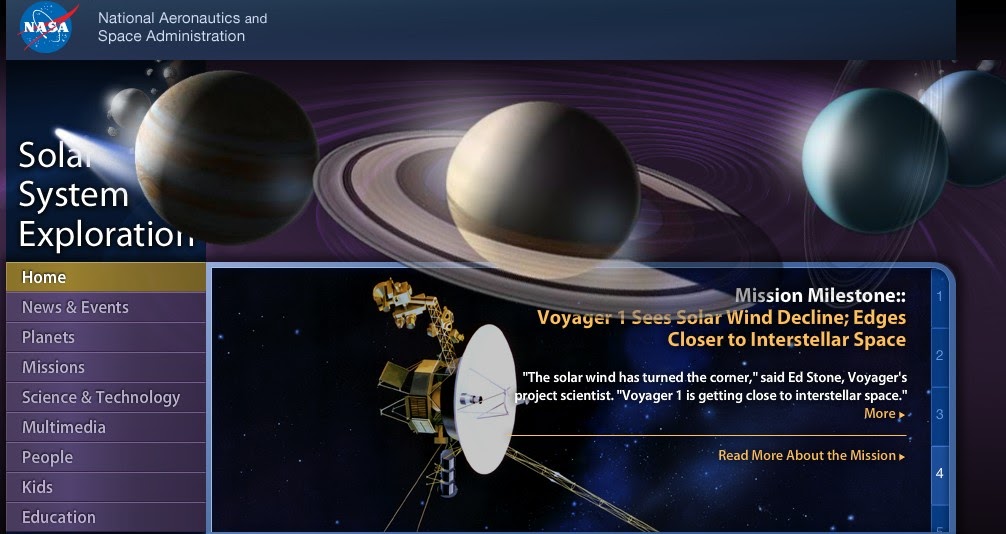 NASA

National Aeronautics and Space Administration

Solar System Exploration

Home
News & Events
Planets
Missions
Science & Technology
Multimedia
People
Kids
Education

Mission Milestone::
Voyager 1 Sees Solar Wind Decline; Edges Closer to Interstellar Space

"The solar wind has turned the corner," said Ed Stone, Voyager's project scientist. "Voyager 1 is getting close to interstellar space."
More ▸

Read More About the Mission ▸

1
2
3
4
5